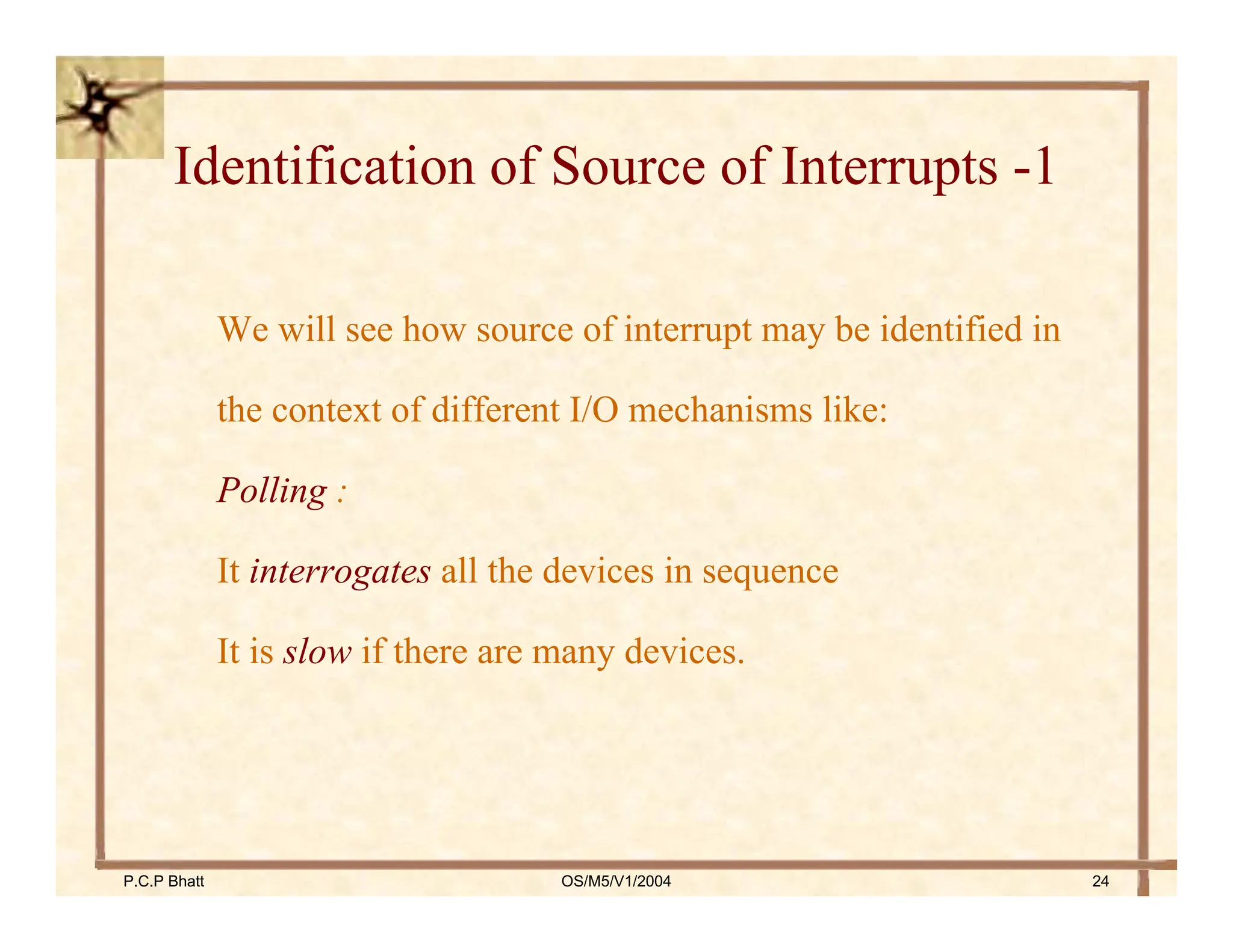 Identification of Source of Interrupts -1

We will see how source of interrupt may be identified in the context of different I/O mechanisms like:

Polling :

It interrogates all the devices in sequence

It is slow if there are many devices.

P.C.P Bhatt

OS/M5/V1/2004

24